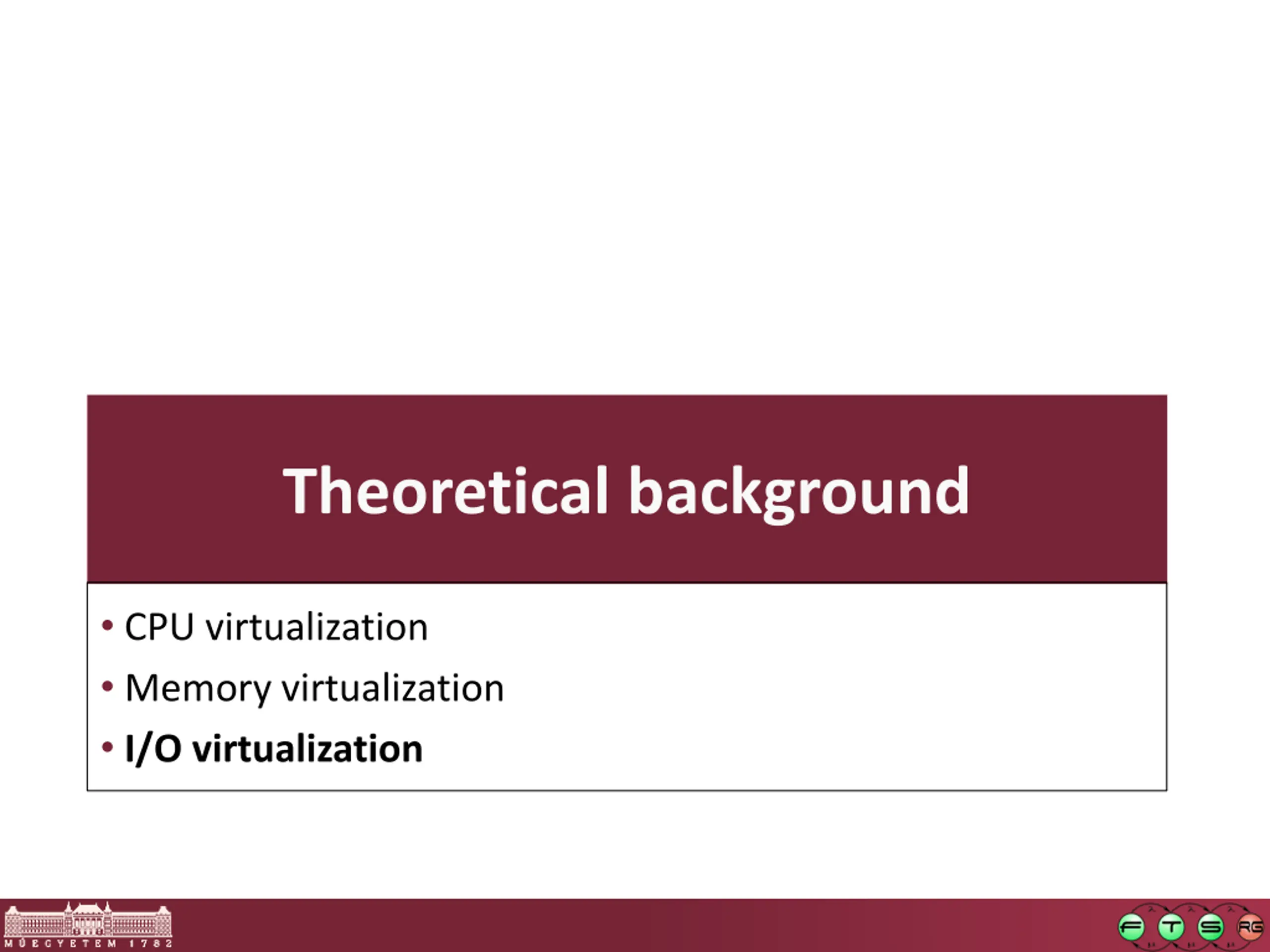 Theoretical background

• CPU virtualization
• Memory virtualization
• I/O virtualization

MŰEGYETEM 1782

F T S RG